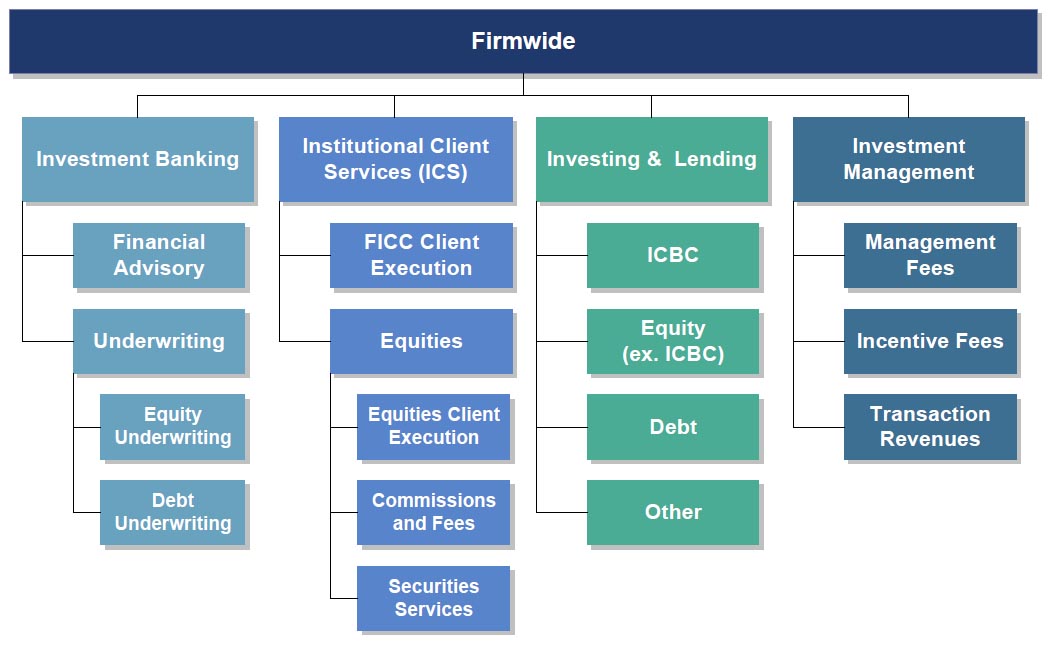 Firmwide

Investment Banking

Financial Advisory

Underwriting

Equity Underwriting

Debt Underwriting

Institutional Client Services (ICS)

FICC Client Execution

Equities

Equities Client Execution

Commissions and Fees

Securities Services

Investing & Lending

ICBC

Equity (ex. ICBC)

Debt

Other

Investment Management

Management Fees

Incentive Fees

Transaction Revenues